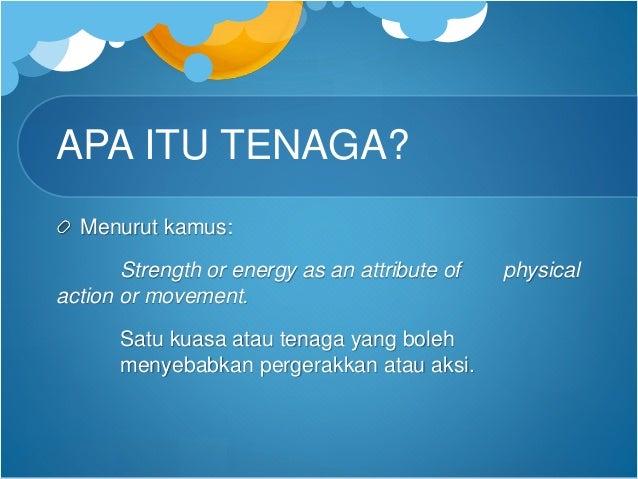 APA ITU TENAGA?

Menurut kamus:

Strength or energy as an attribute of physical action or movement.

Satu kuasa atau tenaga yang boleh menyebabkan pergerakkan atau aksi.